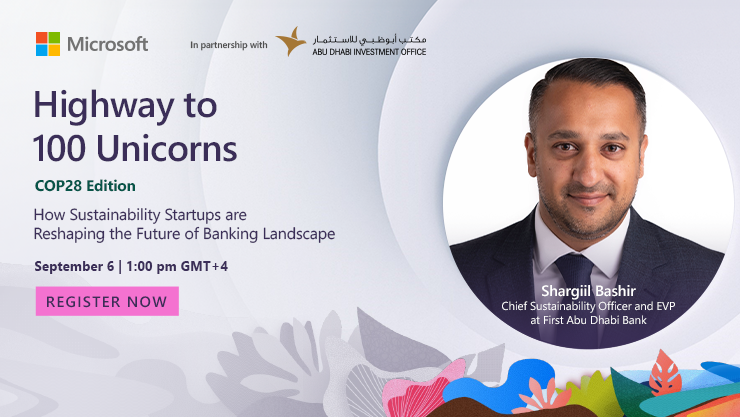 Microsoft

In partnership with

مكتب أبوظبي للاستثمار
ABU DHABI INVESTMENT OFFICE

Highway to 100 Unicorns

COP28 Edition

How Sustainability Startups are Reshaping the Future of Banking Landscape

September 6 | 1:00 pm GMT+4

REGISTER NOW

Shargiil Bashir
Chief Sustainability Officer and EVP at First Abu Dhabi Bank